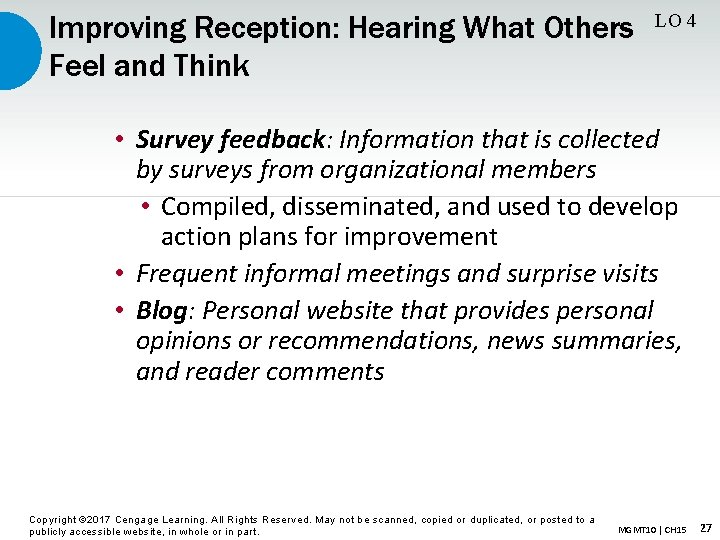 Improving Reception: Hearing What Others Feel and Think

LO 4

• Survey feedback: Information that is collected by surveys from organizational members
  • Compiled, disseminated, and used to develop action plans for improvement
• Frequent informal meetings and surprise visits
• Blog: Personal website that provides personal opinions or recommendations, news summaries, and reader comments

Copyright ©2017 Cengage Learning. All Rights Reserved. May not be scanned, copied or duplicated, or posted to a publicly accessible website, in whole or in part.

MGMT10 | CH15 27